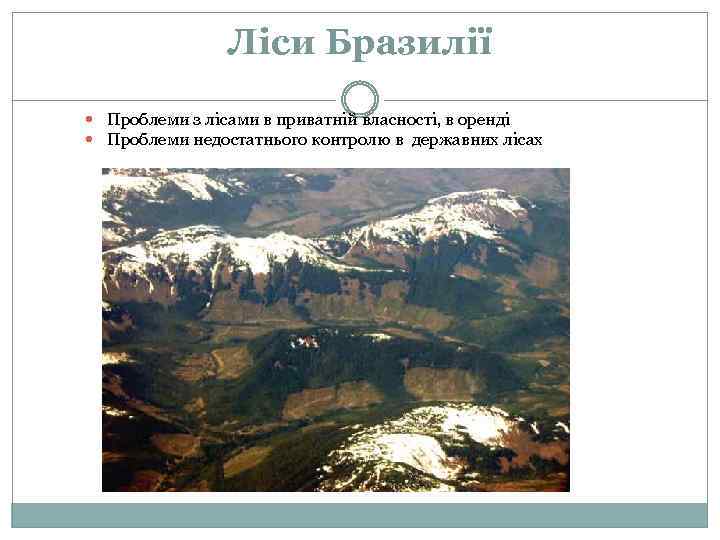 Ліси Бразилії

Проблеми з лісами в приватній власності, в оренді
Проблеми недостатнього контролю в державних лісах